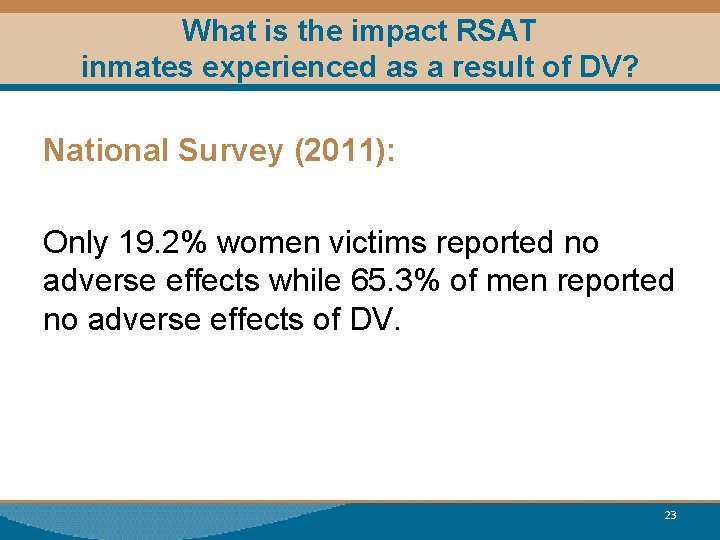 What is the impact RSAT inmates experienced as a result of DV?

National Survey (2011):

Only 19.2% women victims reported no adverse effects while 65.3% of men reported no adverse effects of DV.

23